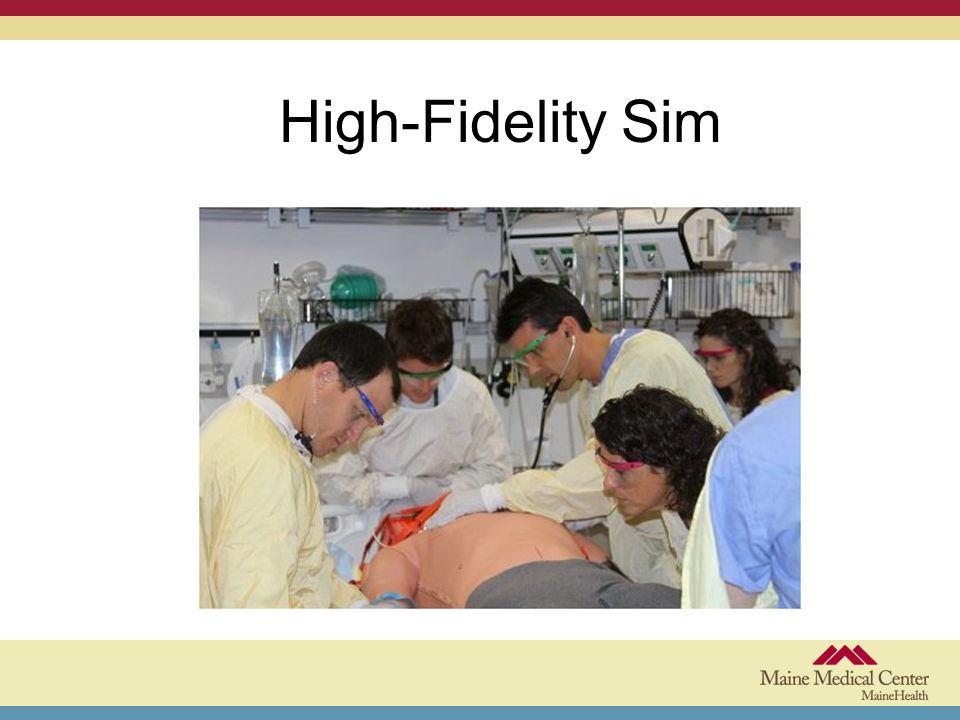 High-Fidelity Sim

Maine Medical Center
MaineHealth